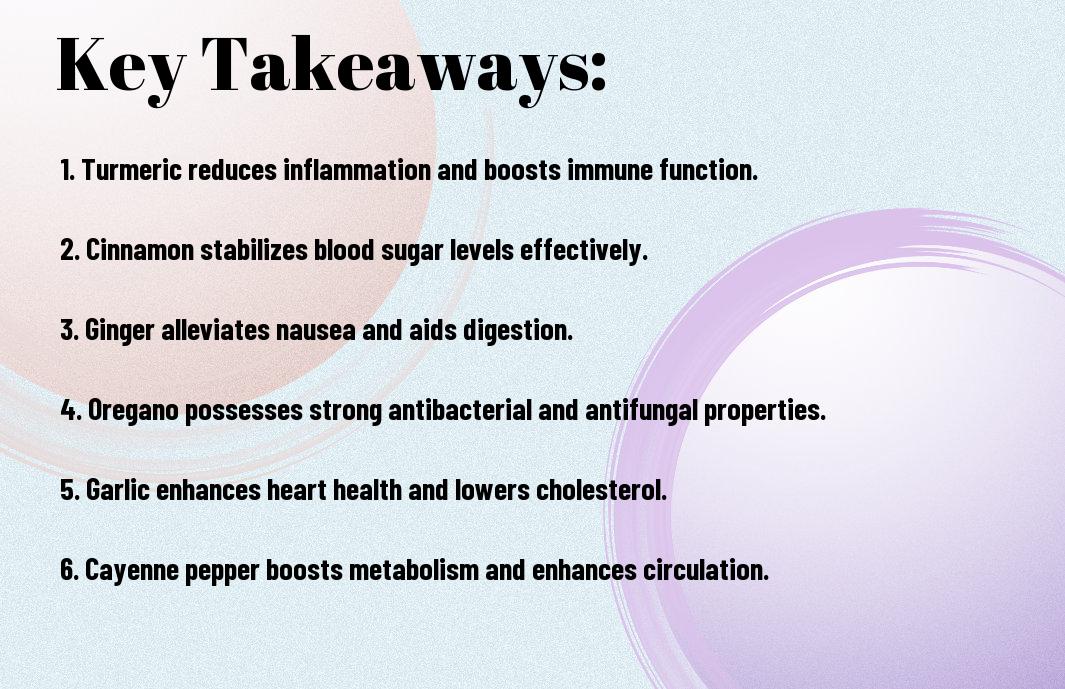 Key Takeaways:

1. Turmeric reduces inflammation and boosts immune function.

2. Cinnamon stabilizes blood sugar levels effectively.

3. Ginger alleviates nausea and aids digestion.

4. Oregano possesses strong antibacterial and antifungal properties.

5. Garlic enhances heart health and lowers cholesterol.

6. Cayenne pepper boosts metabolism and enhances circulation.